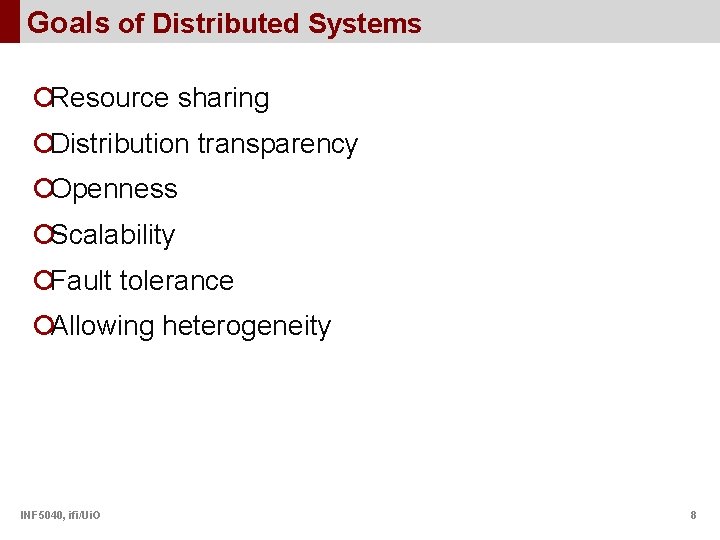 Goals of Distributed Systems

Resource sharing

Distribution transparency

Openness

Scalability

Fault tolerance

Allowing heterogeneity

INF5040, ifi/UiO

8